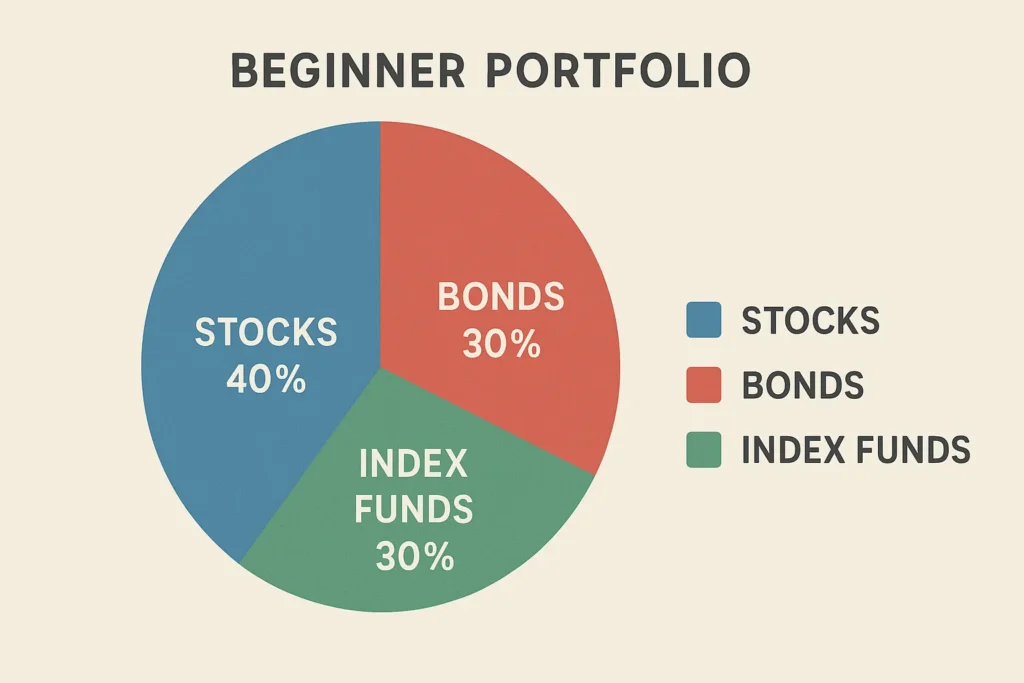 BEGINNER PORTFOLIO

STOCKS 40%

BONDS 30%

INDEX FUNDS 30%

STOCKS
BONDS
INDEX FUNDS